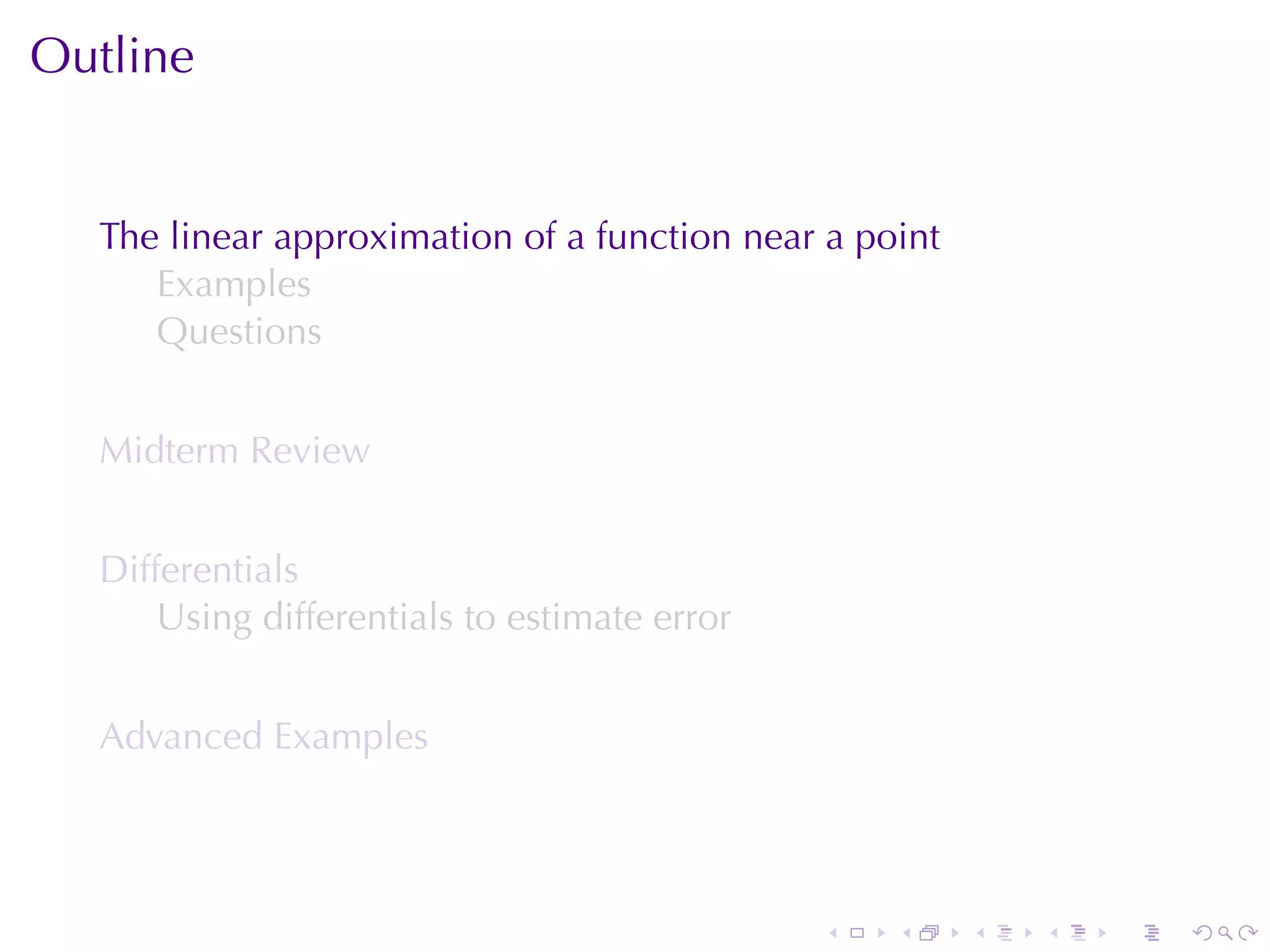 Outline

The linear approximation of a function near a point
Examples
Questions

Midterm Review

Differentials
Using differentials to estimate error

Advanced Examples